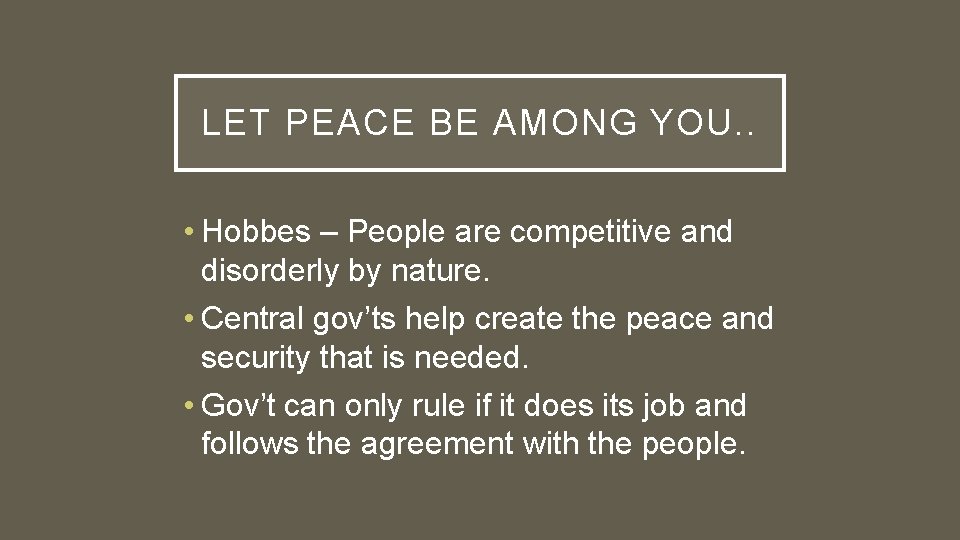 LET PEACE BE AMONG YOU..

• Hobbes – People are competitive and disorderly by nature.

• Central gov'ts help create the peace and security that is needed.

• Gov't can only rule if it does its job and follows the agreement with the people.